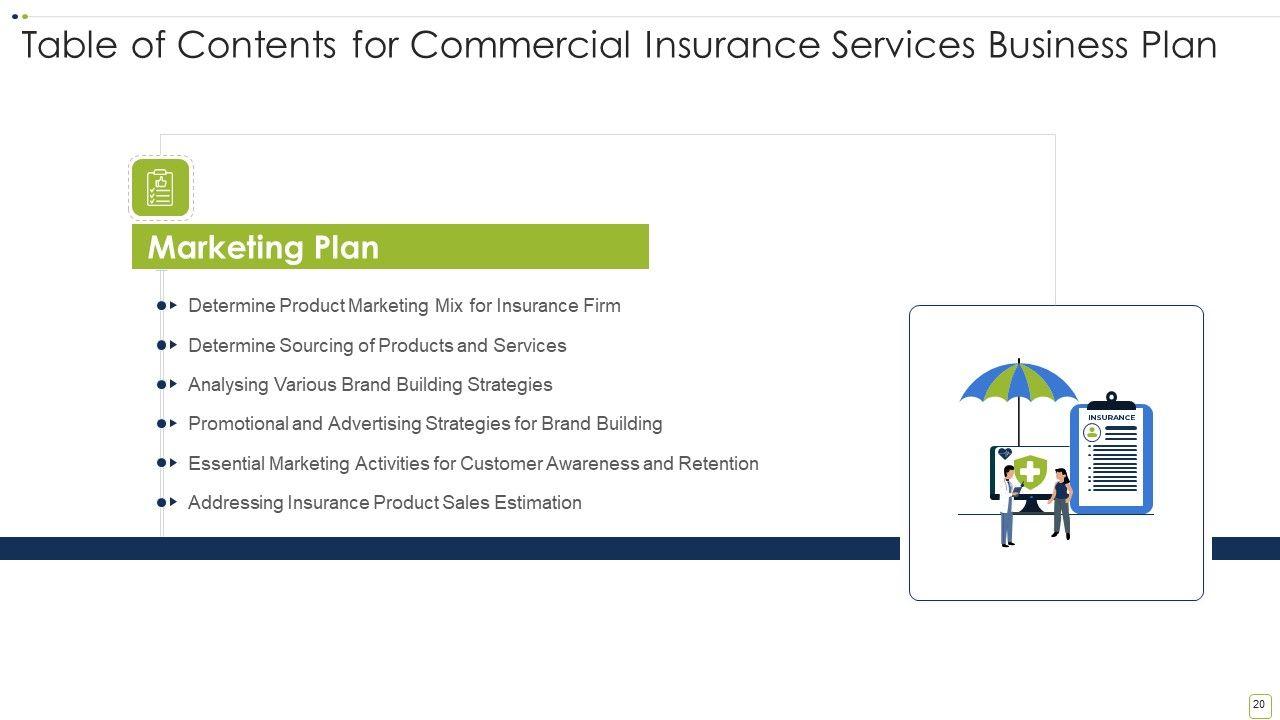 Table of Contents for Commercial Insurance Services Business Plan

Marketing Plan

Determine Product Marketing Mix for Insurance Firm

Determine Sourcing of Products and Services

Analysing Various Brand Building Strategies

Promotional and Advertising Strategies for Brand Building

Essential Marketing Activities for Customer Awareness and Retention

Addressing Insurance Product Sales Estimation

INSURANCE

20